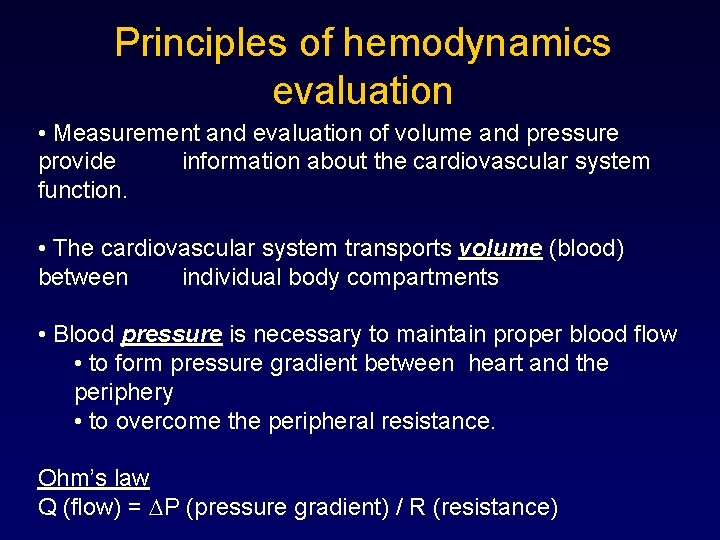 Principles of hemodynamics evaluation

• Measurement and evaluation of volume and pressure provide information about the cardiovascular system function.

• The cardiovascular system transports volume (blood) between individual body compartments

• Blood pressure is necessary to maintain proper blood flow
• to form pressure gradient between heart and the periphery
• to overcome the peripheral resistance.

Ohm's law
Q (flow) = $\Delta$P (pressure gradient) / R (resistance)